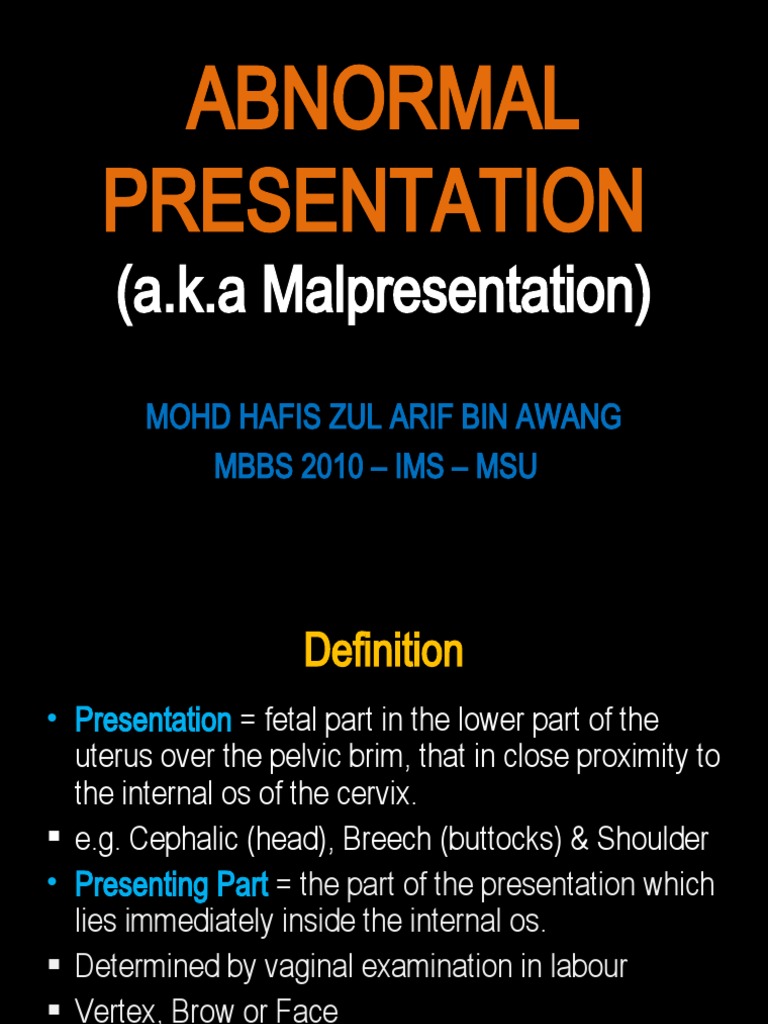 ABNORMAL PRESENTATION
(a.k.a Malpresentation)

MOHD HAFIS ZUL ARIF BIN AWANG
MBBS 2010 – IMS – MSU

Definition

• Presentation = fetal part in the lower part of the uterus over the pelvic brim, that in close proximity to the internal os of the cervix.
▪ e.g. Cephalic (head), Breech (buttocks) & Shoulder
• Presenting Part = the part of the presentation which lies immediately inside the internal os.
▪ Determined by vaginal examination in labour
▪ Vertex, Brow or Face